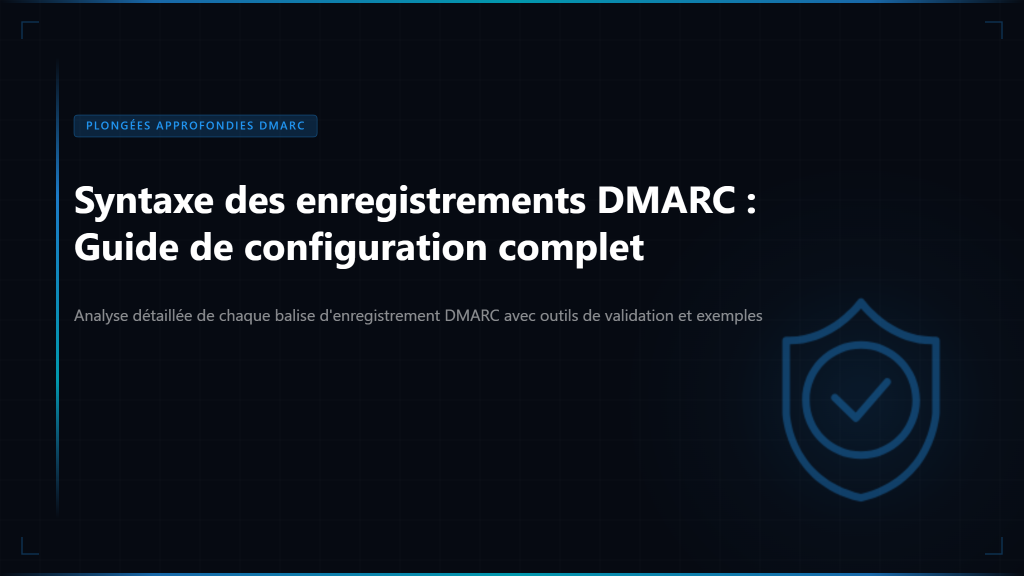 PLONGÉES APPROFONDIES DMARC

Syntaxe des enregistrements DMARC : Guide de configuration complet

Analyse détaillée de chaque balise d'enregistrement DMARC avec outils de validation et exemples